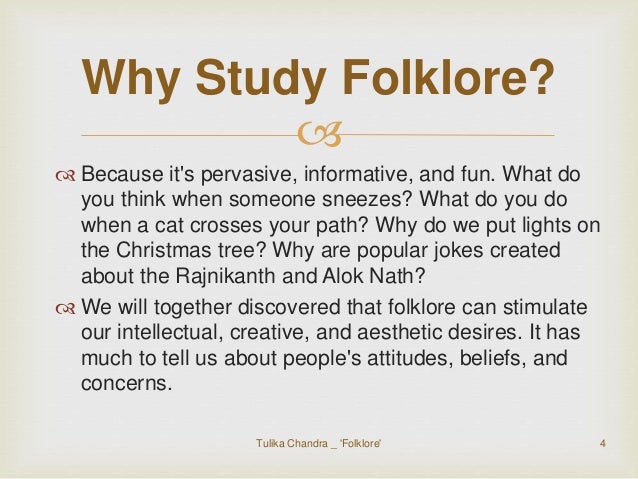 Why Study Folklore?

Because it's pervasive, informative, and fun. What do you think when someone sneezes? What do you do when a cat crosses your path? Why do we put lights on the Christmas tree? Why are popular jokes created about the Rajnikanth and Alok Nath?

We will together discovered that folklore can stimulate our intellectual, creative, and aesthetic desires. It has much to tell us about people's attitudes, beliefs, and concerns.

Tulika Chandra _ 'Folklore' 4